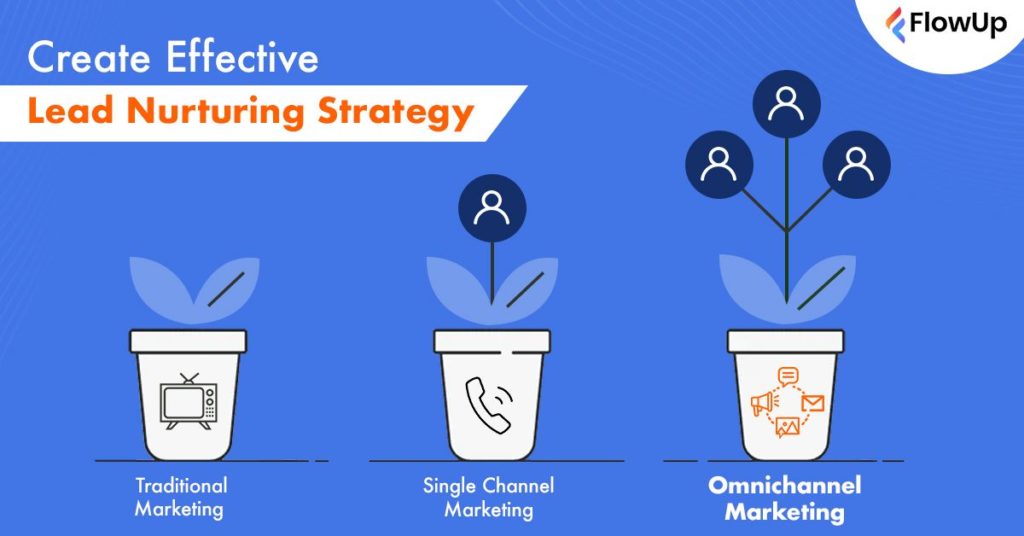 FlowUp

Create Effective
Lead Nurturing Strategy

Traditional Marketing

Single Channel Marketing

Omnichannel Marketing